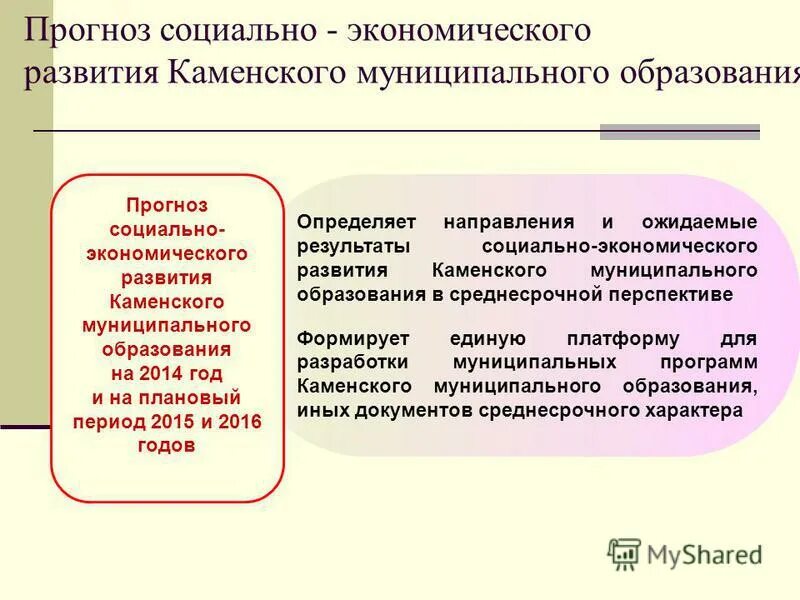 Прогноз социально - экономического развития Каменского муниципального образования

Прогноз социально-экономического развития Каменского муниципального образования на 2014 год и на плановый период 2015 и 2016 годов

Определяет направления и ожидаемые результаты социально-экономического развития Каменского муниципального образования в среднесрочной перспективе

Формирует единую платформу для разработки муниципальных программ Каменского муниципального образования, иных документов среднесрочного характера

MyShared